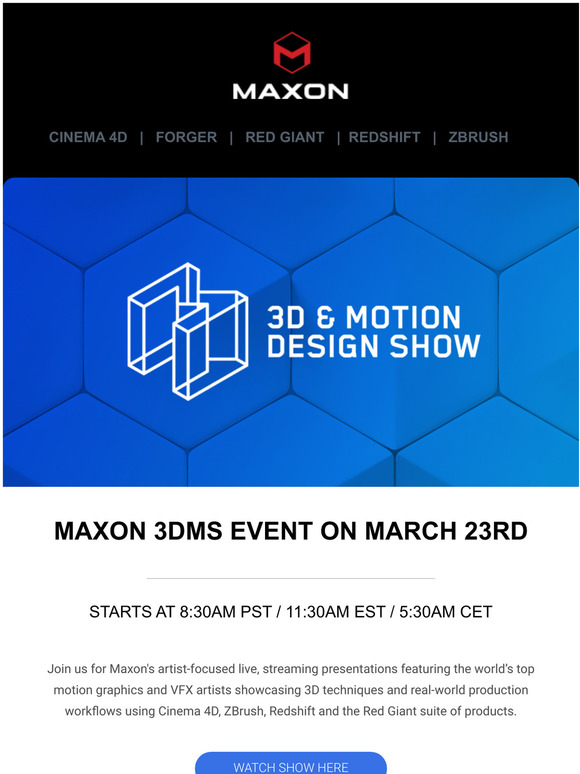 MAXON

CINEMA 4D | FORGER | RED GIANT | REDSHIFT | ZBRUSH

3D & MOTION DESIGN SHOW

MAXON 3DMS EVENT ON MARCH 23RD

STARTS AT 8:30AM PST / 11:30AM EST / 5:30AM CET

Join us for Maxon's artist-focused live, streaming presentations featuring the world's top motion graphics and VFX artists showcasing 3D techniques and real-world production workflows using Cinema 4D, ZBrush, Redshift and the Red Giant suite of products.

WATCH SHOW HERE